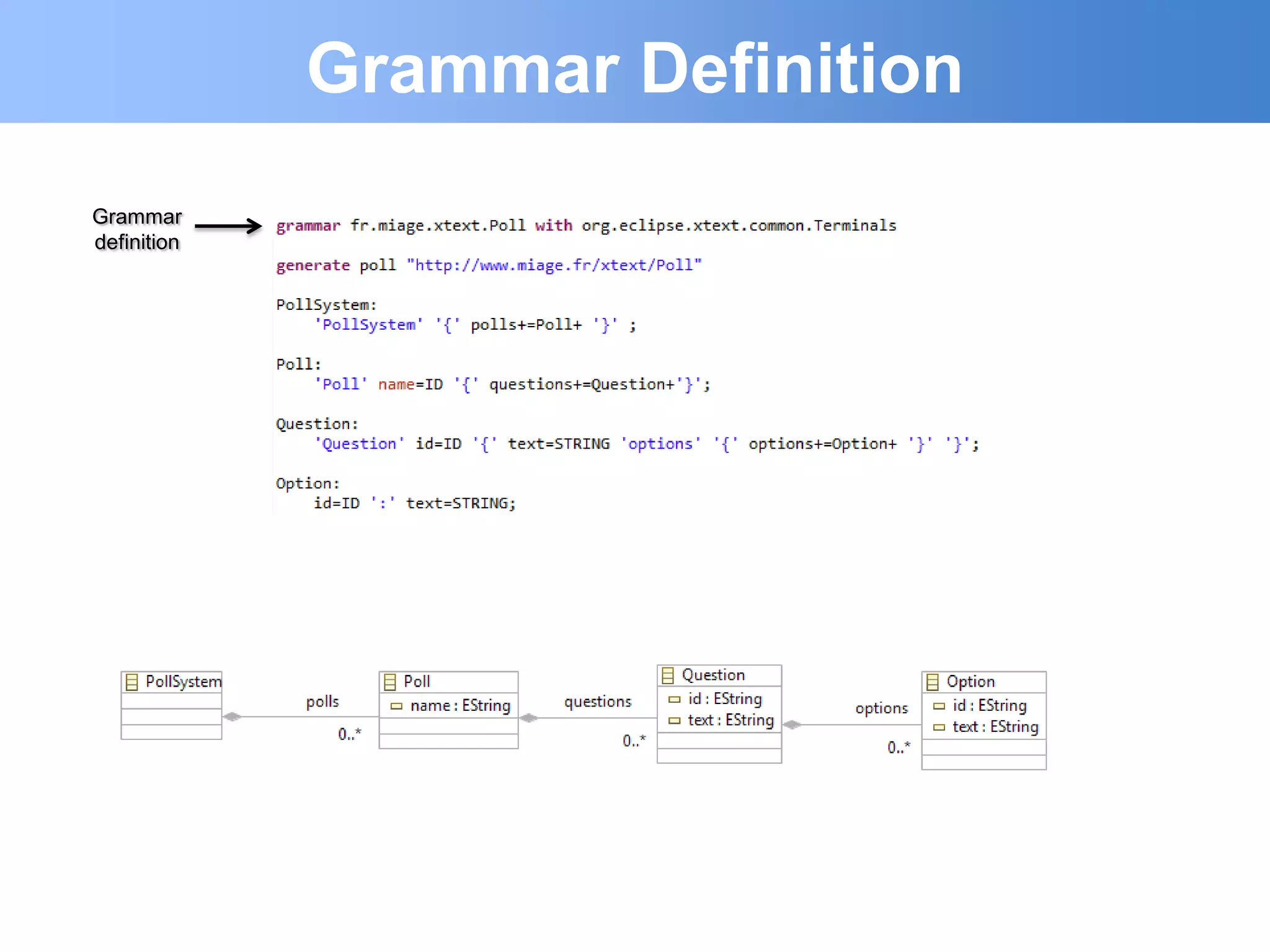 Grammar Definition

Grammar definition

grammar fr.miage.xtext.Poll with org.eclipse.xtext.common.Terminals

generate poll "http://www.miage.fr/xtext/Poll"

PollSystem:
'PollSystem' '{' polls+=Poll+ '}' ;

Poll:
'Poll' name=ID '{' questions+=Question+'}';

Question:
'Question' id=ID '{' text=STRING 'options' '{' options+=Option+ '}' '}';

Option:
id=ID ':' text=STRING;

PollSystem

polls

0..*

Poll

name : EString

questions

0..*

Question

id : EString

text : EString

options

0..*

Option

id : EString

text : EString